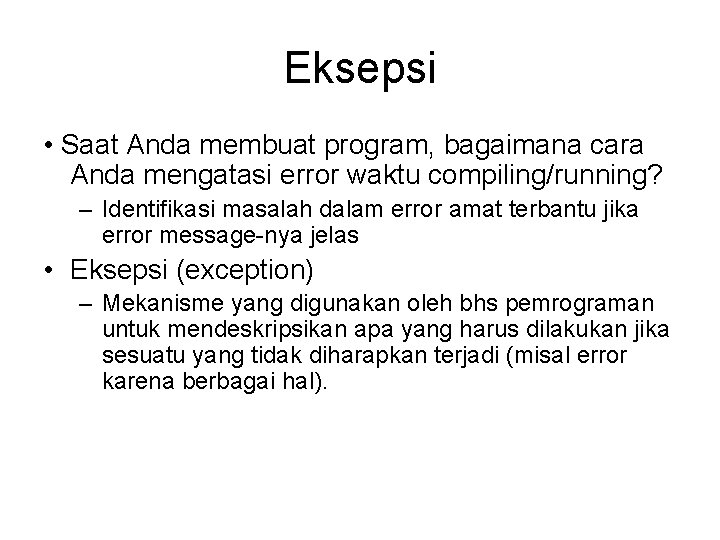 Eksepsi

• Saat Anda membuat program, bagaimana cara Anda mengatasi error waktu compiling/running?

– Identifikasi masalah dalam error amat terbantu jika error message-nya jelas

• Eksepsi (exception)

– Mekanisme yang digunakan oleh bhs pemrograman untuk mendeskripsikan apa yang harus dilakukan jika sesuatu yang tidak diharapkan terjadi (misal error karena berbagai hal).